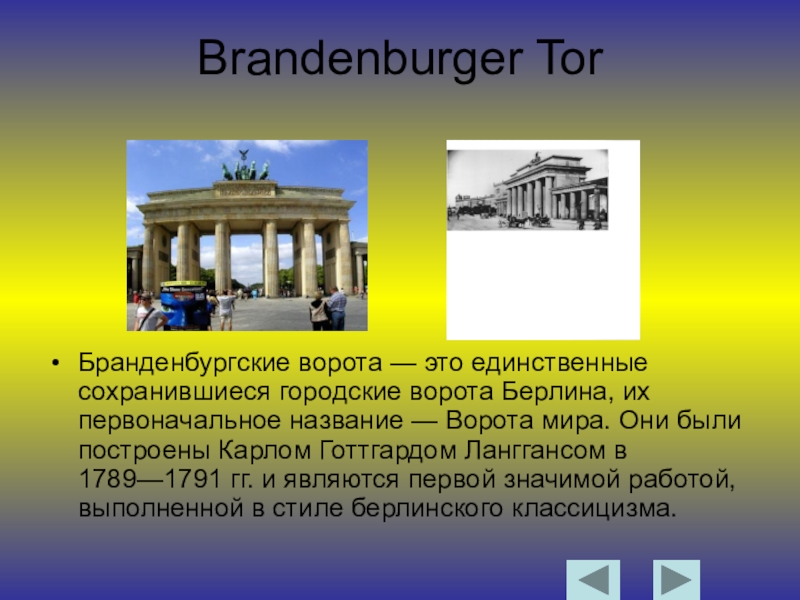 Brandenburger Tor

• Бранденбургские ворота — это единственные сохранившиеся городские ворота Берлина, их первоначальное название — Ворота мира. Они были построены Карлом Готтгардом Ланггансом в 1789—1791 гг. и являются первой значимой работой, выполненной в стиле берлинского классицизма.